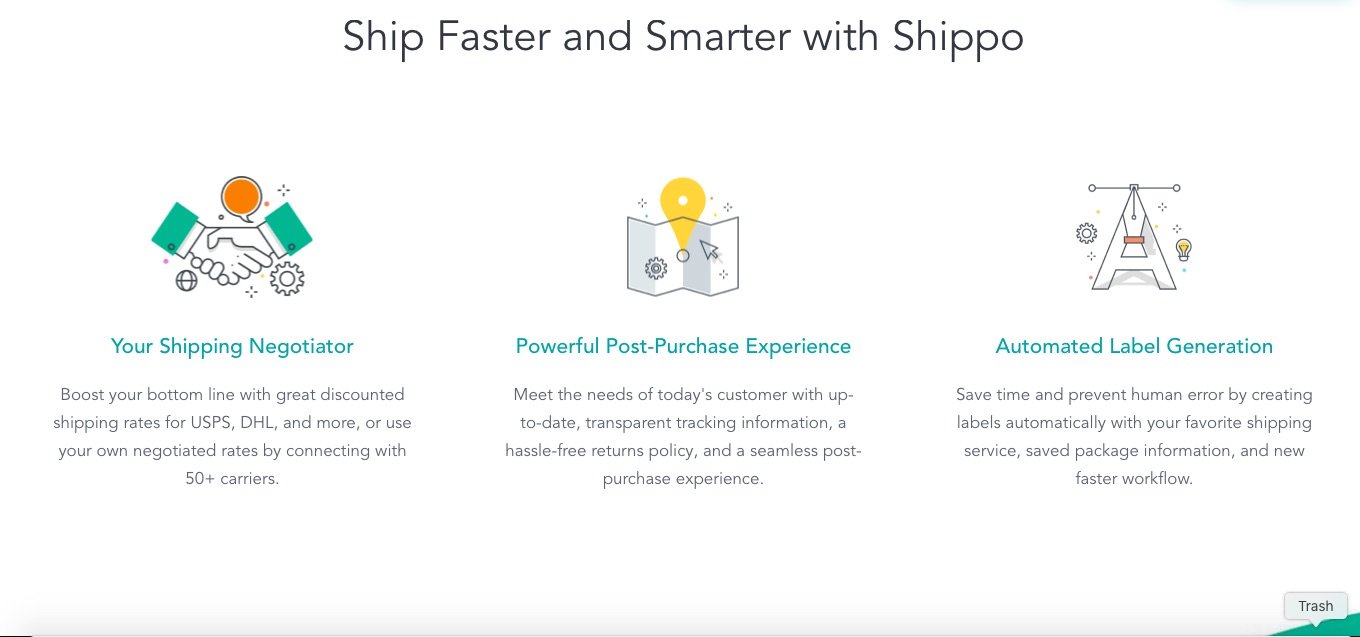 Ship Faster and Smarter with Shippo

Your Shipping Negotiator

Boost your bottom line with great discounted shipping rates for USPS, DHL, and more, or use your own negotiated rates by connecting with 50+ carriers.

Powerful Post-Purchase Experience

Meet the needs of today's customer with up-to-date, transparent tracking information, a hassle-free returns policy, and a seamless post-purchase experience.

Automated Label Generation

Save time and prevent human error by creating labels automatically with your favorite shipping service, saved package information, and new faster workflow.

Trash